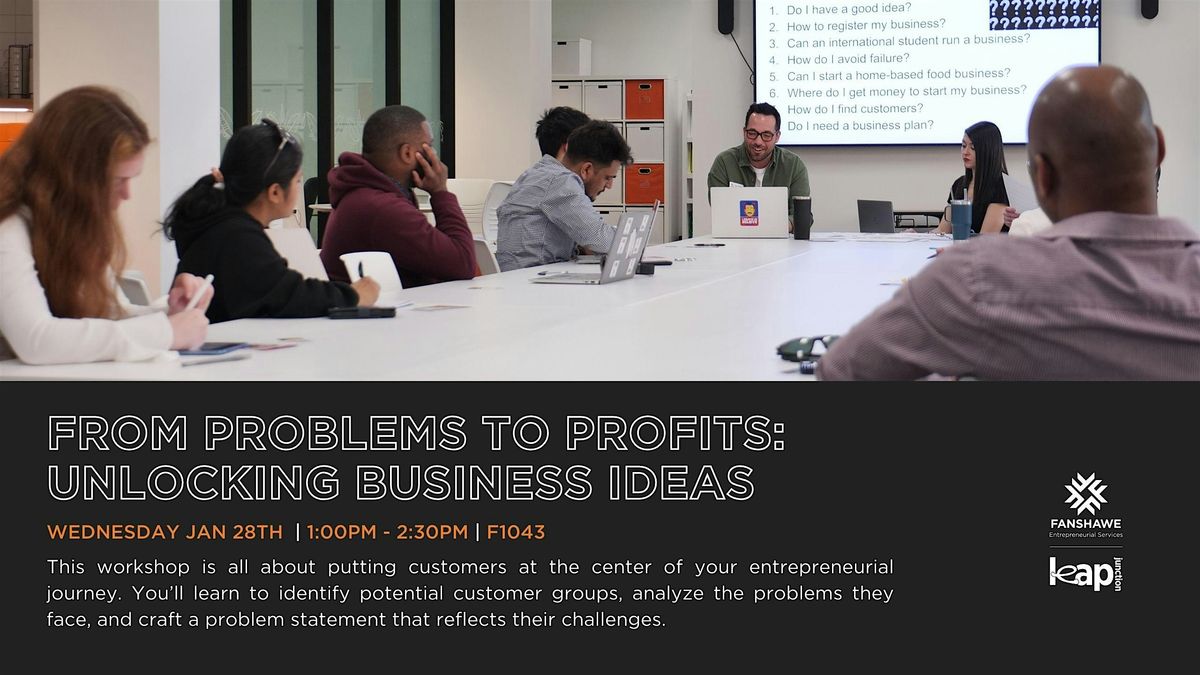 1. Do I have a good idea?
2. How to register my business?
3. Can an international student run a business?
4. How do I avoid failure?
5. Can I start a home-based food business?
6. Where do I get money to start my business?
7. How do I find customers?
8. Do I need a business plan?

FROM PROBLEMS TO PROFITS: UNLOCKING BUSINESS IDEAS

WEDNESDAY JAN 28TH | 1:00PM - 2:30PM | F1043

This workshop is all about putting customers at the center of your entrepreneurial journey. You'll learn to identify potential customer groups, analyze the problems they face, and craft a problem statement that reflects their challenges.

FANSHAWE
Entrepreneurial Services

leap junction